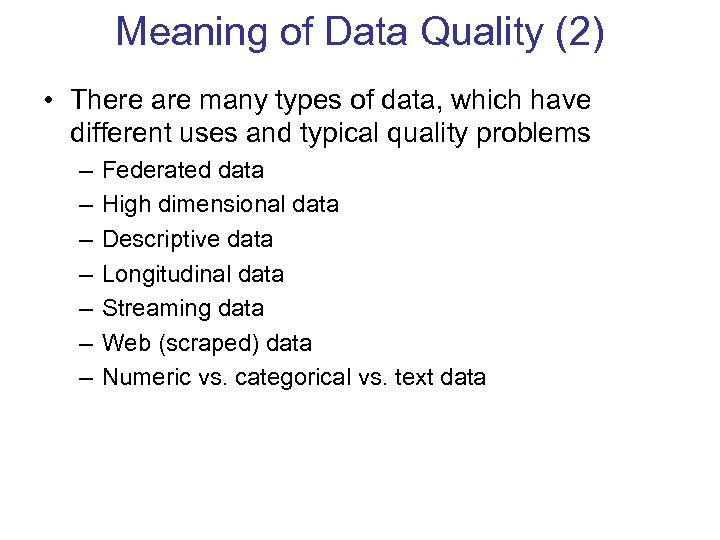 Meaning of Data Quality (2)

• There are many types of data, which have different uses and typical quality problems

– Federated data
– High dimensional data
– Descriptive data
– Longitudinal data
– Streaming data
– Web (scraped) data
– Numeric vs. categorical vs. text data